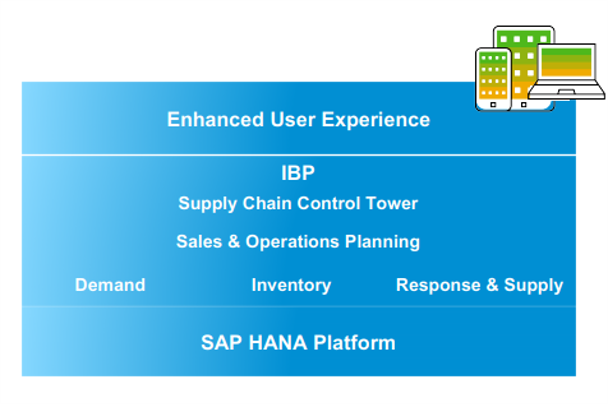 Enhanced User Experience

IBP

Supply Chain Control Tower

Sales & Operations Planning

Demand

Inventory

Response & Supply

SAP HANA Platform